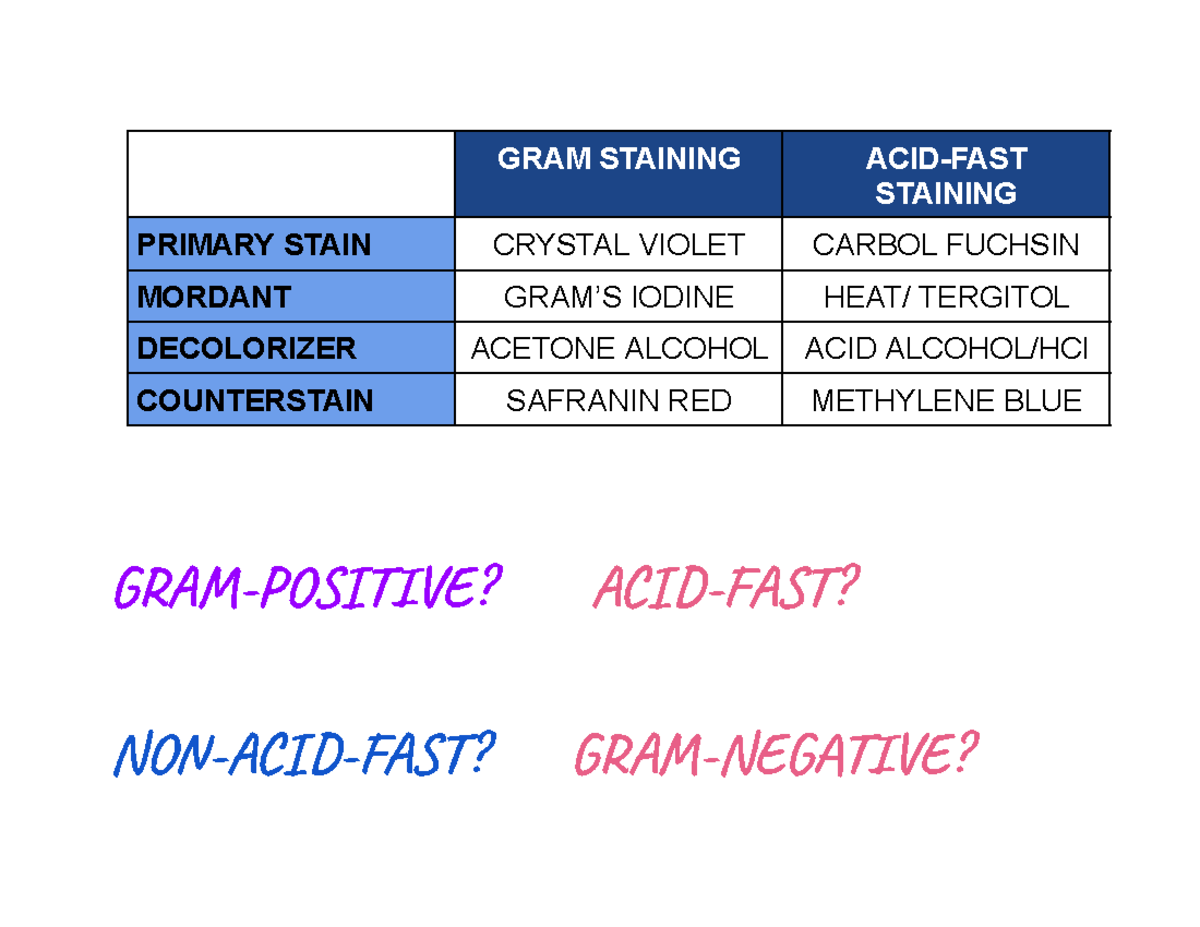 | | GRAM STAINING | ACID-FAST STAINING |
|---|---|---|
| PRIMARY STAIN | CRYSTAL VIOLET | CARBOL FUCHSIN |
| MORDANT | GRAM'S IODINE | HEAT/ TERGITOL |
| DECOLORIZER | ACETONE ALCOHOL | ACID ALCOHOL/HCl |
| COUNTERSTAIN | SAFRANIN RED | METHYLENE BLUE |

GRAM-POSITIVE? ACID-FAST?

NON-ACID-FAST? GRAM-NEGATIVE?